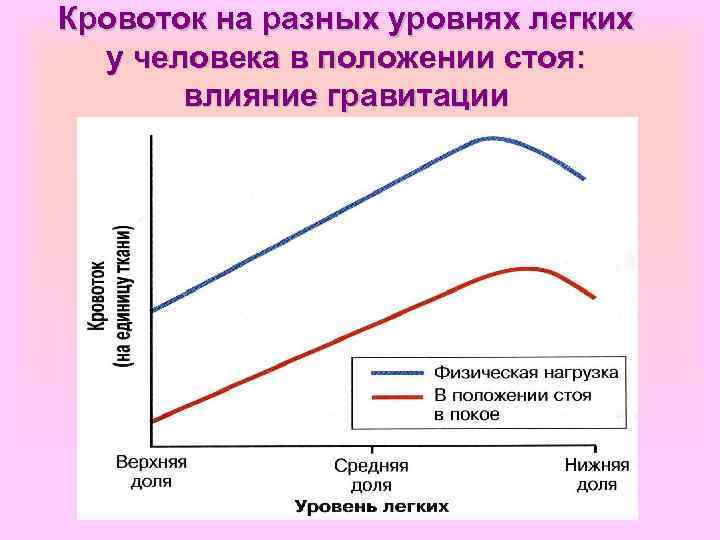 Кровоток на разных уровнях легких у человека в положении стоя: влияние гравитации

Кровоток (на единицу ткани)

Физическая нагрузка
В положении стоя в покое

Верхняя доля
Средняя доля
Нижняя доля

Уровень легких